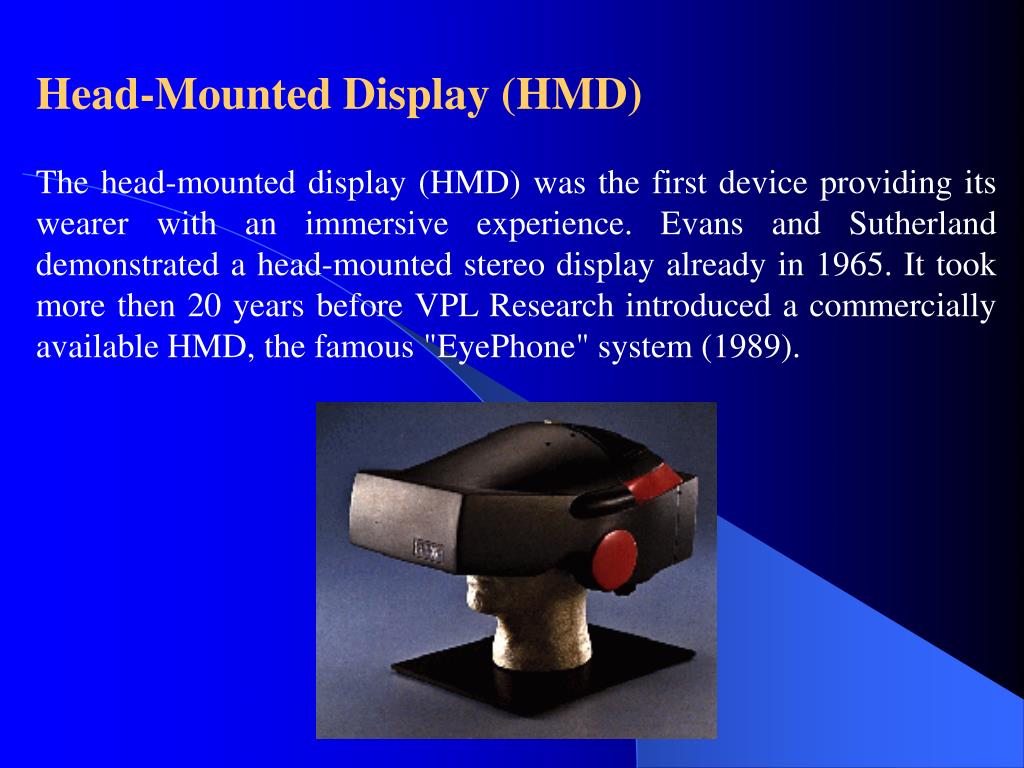 Head-Mounted Display (HMD)

The head-mounted display (HMD) was the first device providing its wearer with an immersive experience. Evans and Sutherland demonstrated a head-mounted stereo display already in 1965. It took more then 20 years before VPL Research introduced a commercially available HMD, the famous "EyePhone" system (1989).